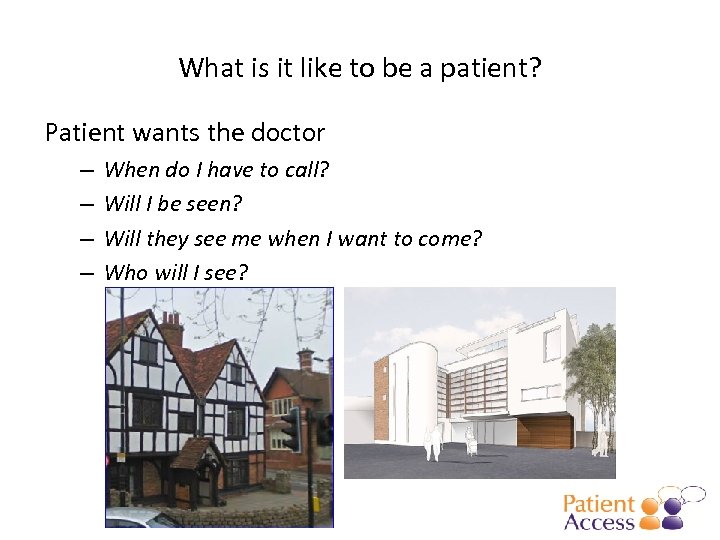 What is it like to be a patient?

Patient wants the doctor

– When do I have to call?
– Will I be seen?
– Will they see me when I want to come?
– Who will I see?

Patient Access